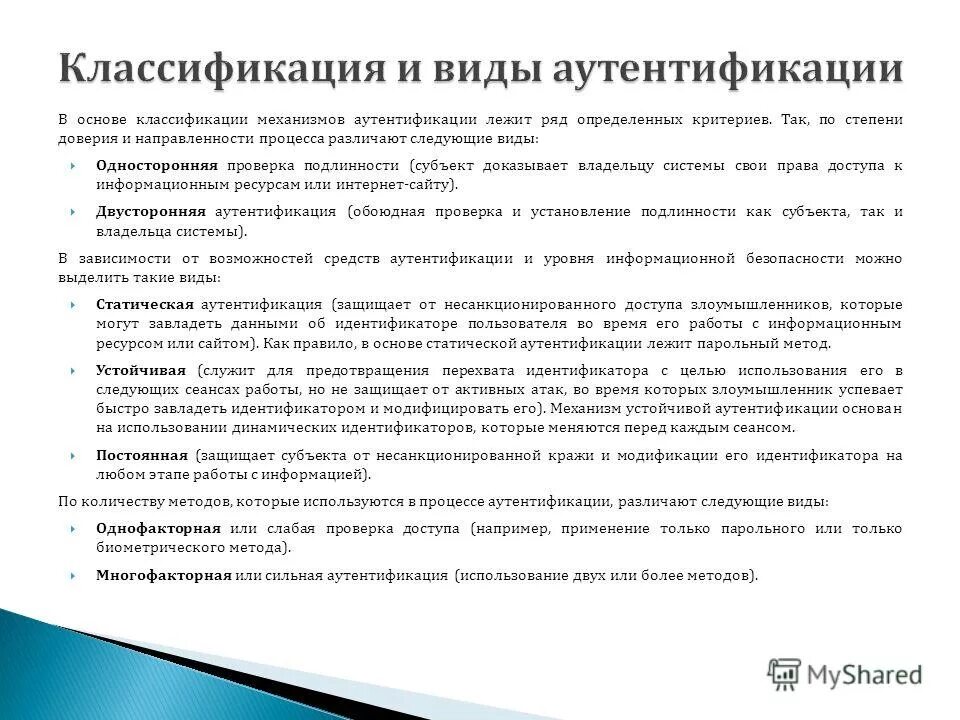 Классификация и виды аутентификации

В основе классификации механизмов аутентификации лежит ряд определенных критериев. Так, по степени доверия и направленности процесса различают следующие виды:

Односторонняя проверка подлинности (субъект доказывает владельцу системы свои права доступа к информационным ресурсам или интернет-сайту).

Двусторонняя аутентификация (обоюдная проверка и установление подлинности как субъекта, так и владельца системы).

В зависимости от возможностей средств аутентификации и уровня информационной безопасности можно выделить такие виды:

Статическая аутентификация (защищает от несанкционированного доступа злоумышленников, которые могут завладеть данными об идентификаторе пользователя во время его работы с информационным ресурсом или сайтом). Как правило, в основе статической аутентификации лежит парольный метод.

Устойчивая (служит для предотвращения перехвата идентификатора с целью использования его в следующих сеансах работы, но не защищает от активных атак, во время которых злоумышленник успевает быстро завладеть идентификатором и модифицировать его). Механизм устойчивой аутентификации основан на использовании динамических идентификаторов, которые меняются перед каждым сеансом.

Постоянная (защищает субъекта от несанкционированной кражи и модификации его идентификатора на любом этапе работы с информацией).

По количеству методов, которые используются в процессе аутентификации, различают следующие виды:

Однофакторная или слабая проверка доступа (например, применение только парольного или только биометрического метода).

Многофакторная или сильная аутентификация (использование двух или более методов).

MyShared